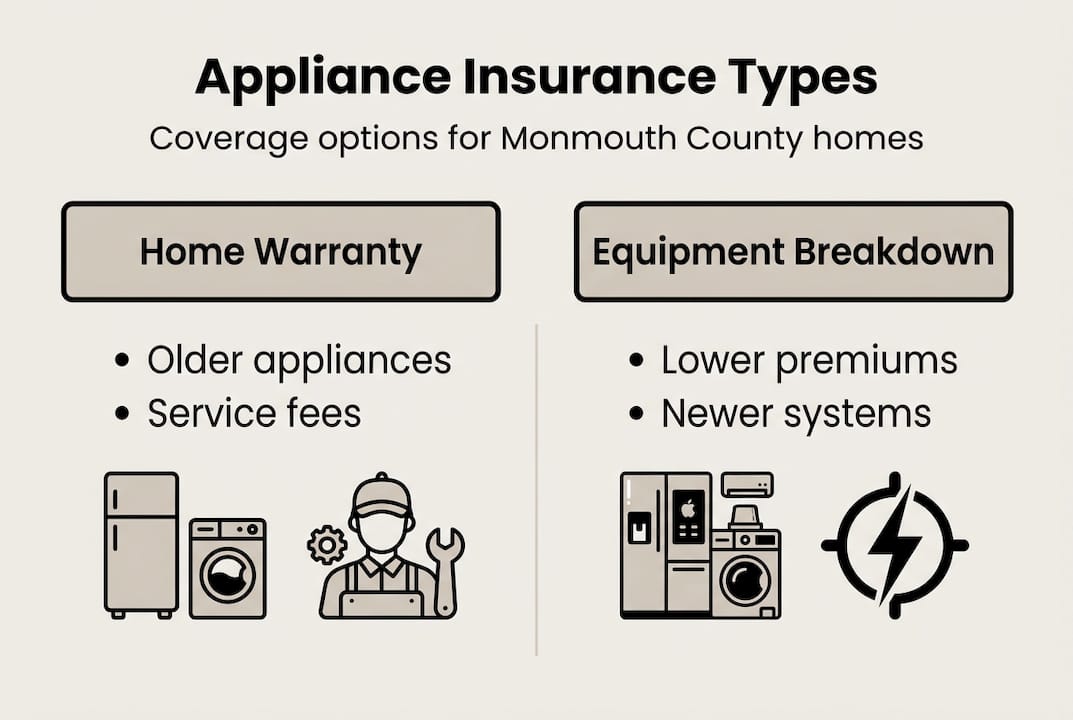 Appliance Insurance Types

Coverage options for Monmouth County homes

Home Warranty

• Older appliances
• Service fees

Equipment Breakdown

• Lower premiums
• Newer systems